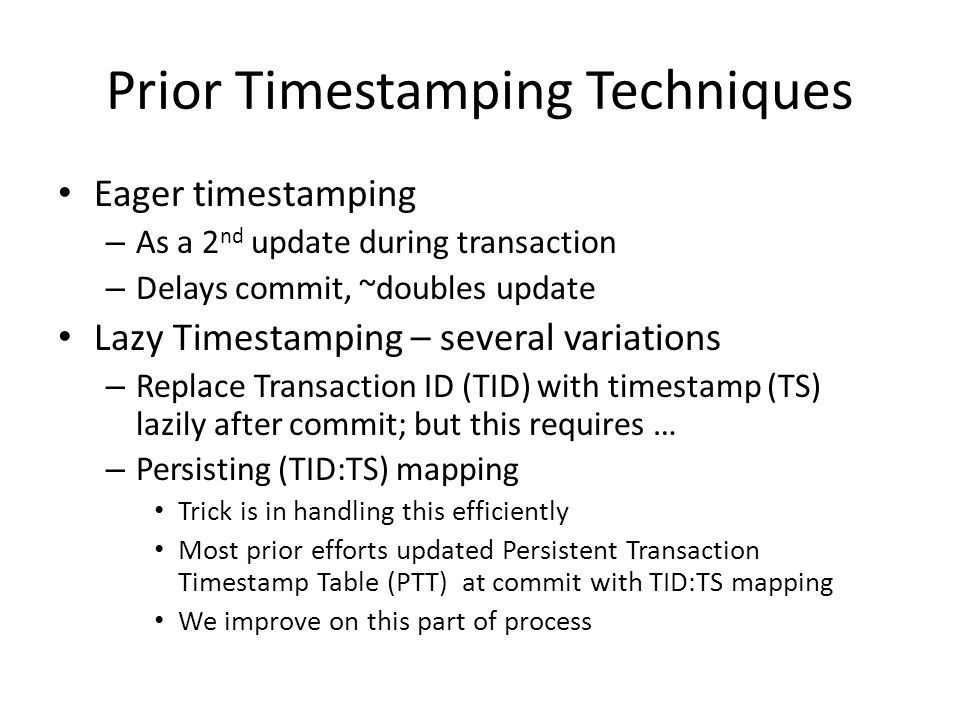 Prior Timestamping Techniques

• Eager timestamping
– As a 2$^{nd}$ update during transaction
– Delays commit, ~doubles update
• Lazy Timestamping – several variations
– Replace Transaction ID (TID) with timestamp (TS) lazily after commit; but this requires …
– Persisting (TID:TS) mapping
• Trick is in handling this efficiently
• Most prior efforts updated Persistent Transaction Timestamp Table (PTT) at commit with TID:TS mapping
• We improve on this part of process